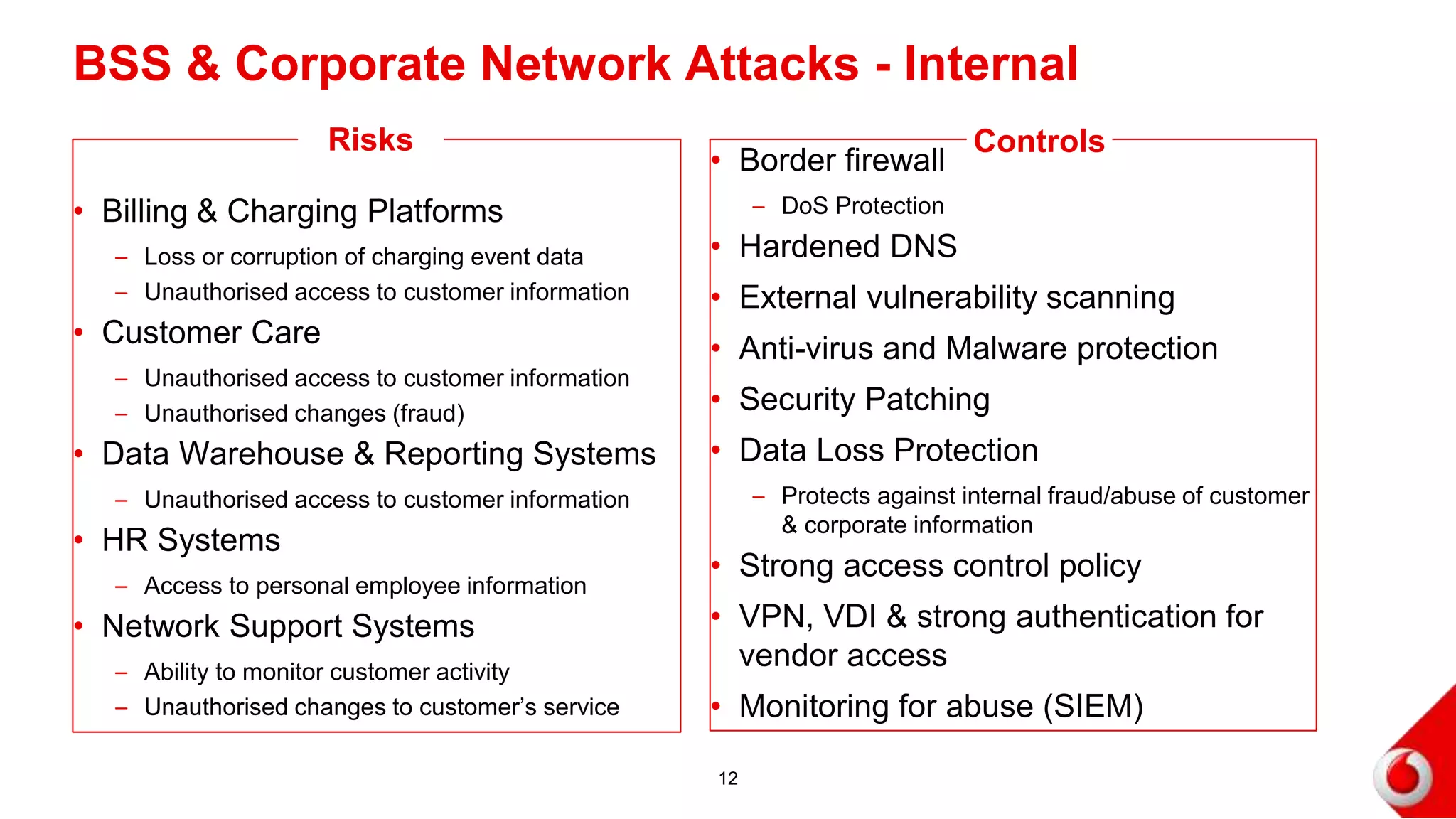 BSS & Corporate Network Attacks - Internal

Risks

• Billing & Charging Platforms
  – Loss or corruption of charging event data
  – Unauthorised access to customer information
• Customer Care
  – Unauthorised access to customer information
  – Unauthorised changes (fraud)
• Data Warehouse & Reporting Systems
  – Unauthorised access to customer information
• HR Systems
  – Access to personal employee information
• Network Support Systems
  – Ability to monitor customer activity
  – Unauthorised changes to customer's service

Controls

• Border firewall
  – DoS Protection
• Hardened DNS
• External vulnerability scanning
• Anti-virus and Malware protection
• Security Patching
• Data Loss Protection
  – Protects against internal fraud/abuse of customer & corporate information
• Strong access control policy
• VPN, VDI & strong authentication for vendor access
• Monitoring for abuse (SIEM)

12